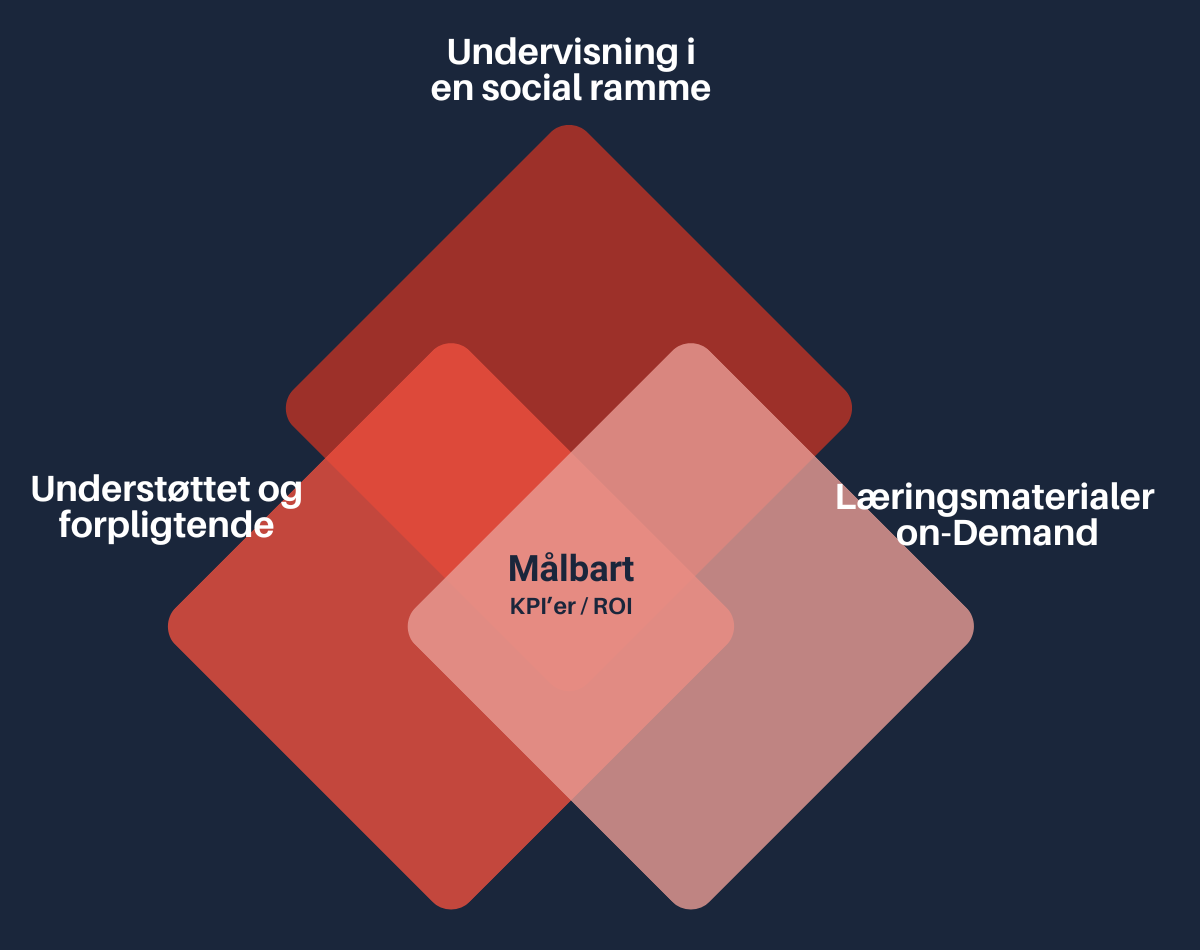 Undervisning i en social ramme

Understøttet og forpligtende

Læringsmaterialer on-Demand

Målbart
KPI'er / ROI